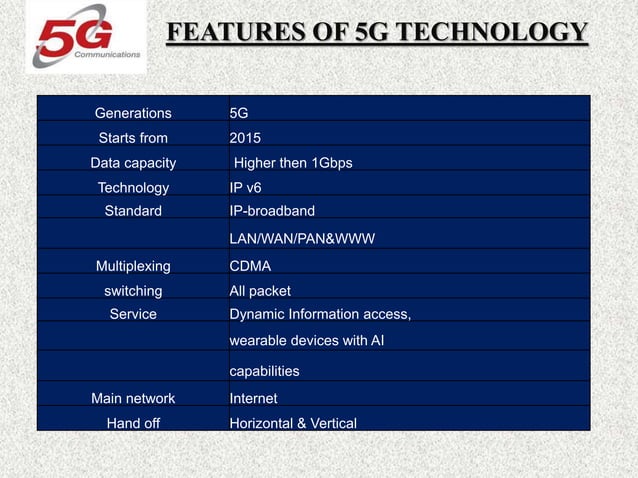 5G Communications

FEATURES OF 5G TECHNOLOGY

| Generations | 5G |
|---|---|
| Starts from | 2015 |
| Data capacity | Higher then 1Gbps |
| Technology | IP v6 |
| Standard | IP-broadband |
| | LAN/WAN/PAN&WWW |
| Multiplexing | CDMA |
| switching | All packet |
| Service | Dynamic Information access, |
| | wearable devices with AI |
| | capabilities |
| Main network | Internet |
| Hand off | Horizontal & Vertical |